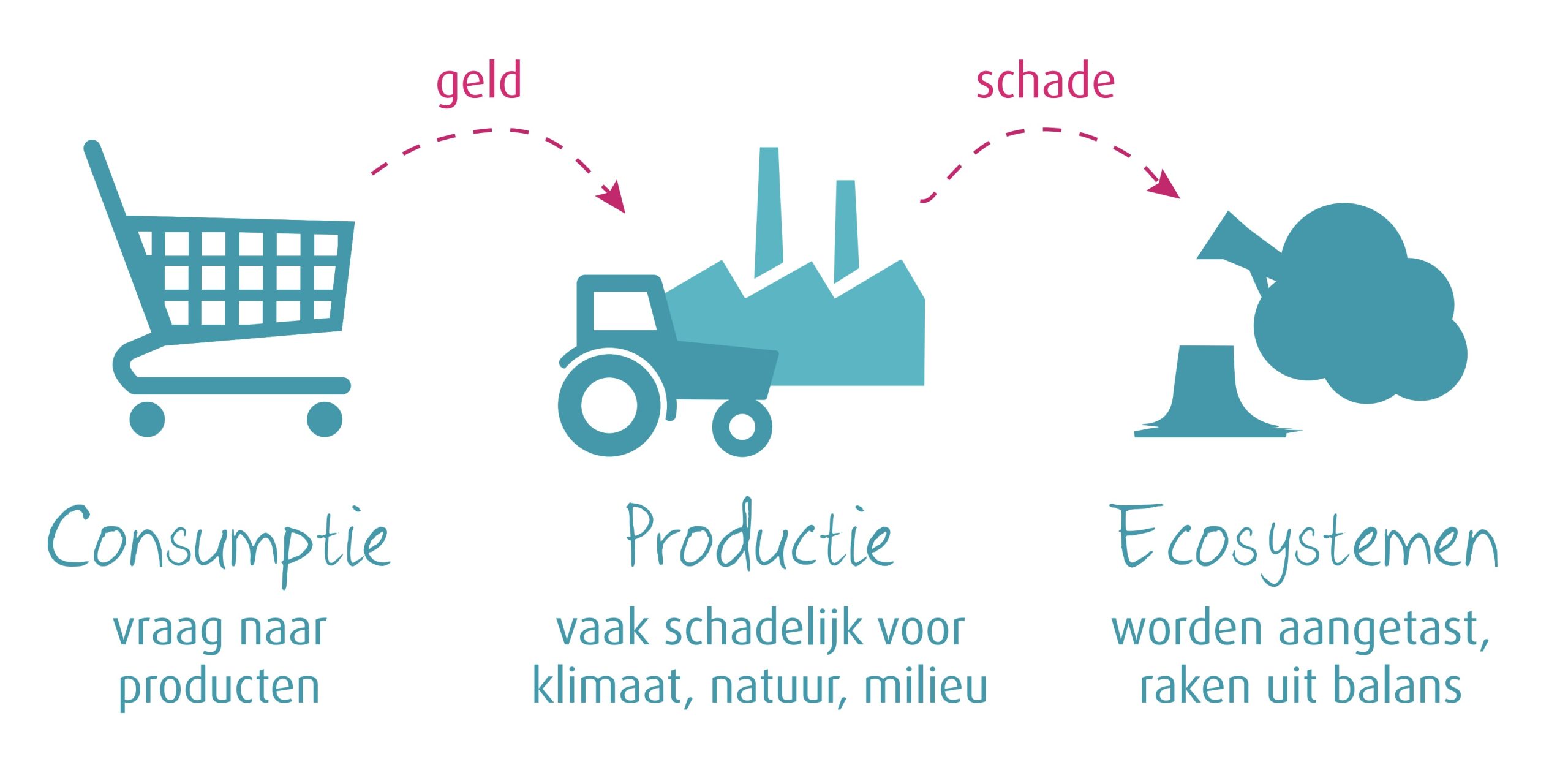 geld

schade

Consumptie

vraag naar producten

Productie

vaak schadelijk voor klimaat, natuur, milieu

Ecosystemen

worden aangetast, raken uit balans